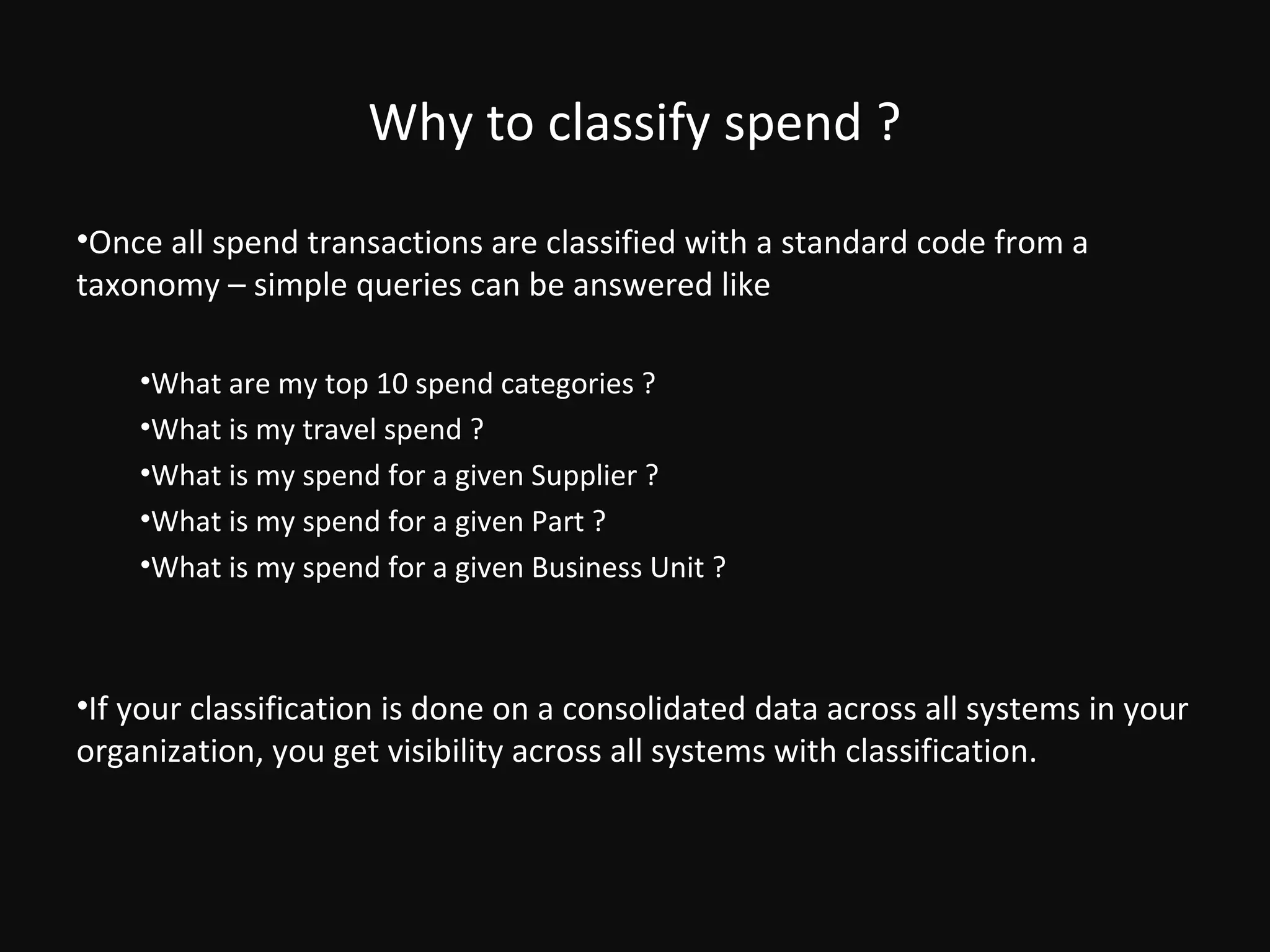 Why to classify spend ?

•Once all spend transactions are classified with a standard code from a taxonomy – simple queries can be answered like

•What are my top 10 spend categories ?
•What is my travel spend ?
•What is my spend for a given Supplier ?
•What is my spend for a given Part ?
•What is my spend for a given Business Unit ?

•If your classification is done on a consolidated data across all systems in your organization, you get visibility across all systems with classification.